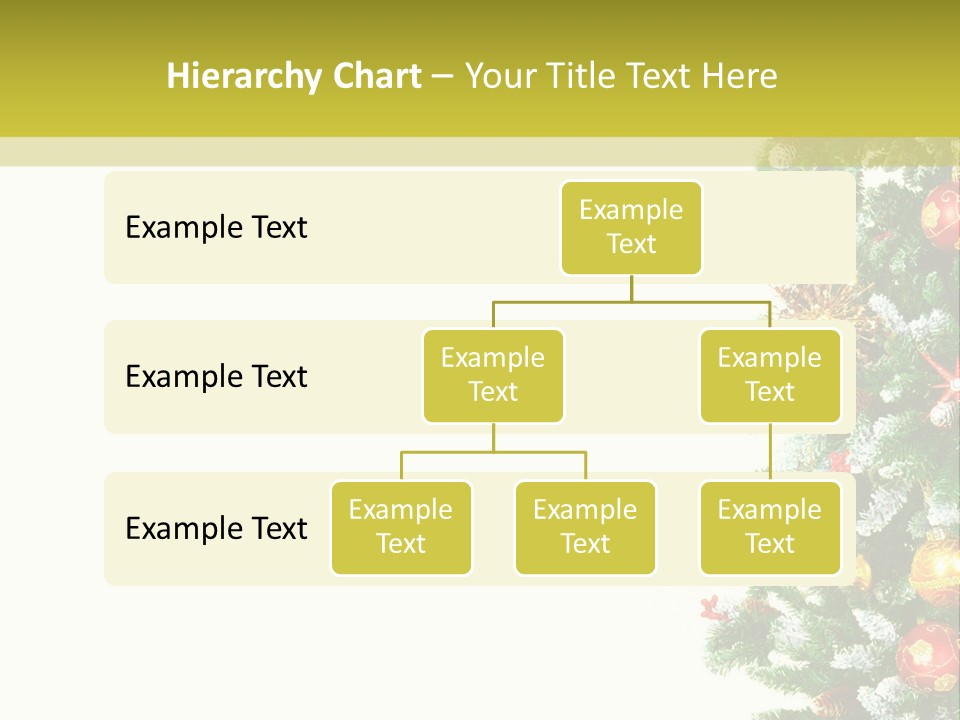 Hierarchy Chart – Your Title Text Here

Example Text

Example Text

Example Text

Example Text

Example Text

Example Text

Example Text

Example Text

Example Text